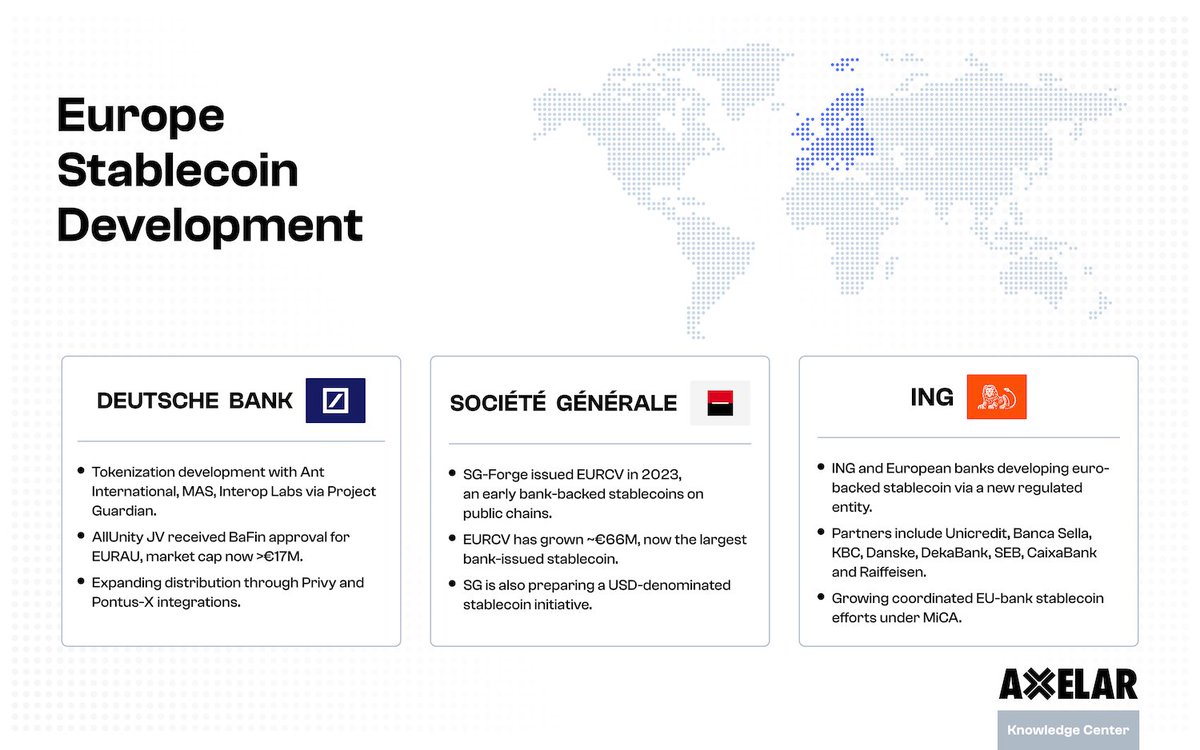 Europe Stablecoin Development

DEUTSCHE BANK

- Tokenization development with Ant International, MAS, Interop Labs via Project Guardian.
- AllUnity JV received BaFin approval for EURAU, market cap now >€17M.
- Expanding distribution through Privy and Pontus-X integrations.

SOCIÉTÉ GÉNÉRALE

- SG-Forge issued EURCV in 2023, an early bank-backed stablecoins on public chains.
- EURCV has grown ~€66M, now the largest bank-issued stablecoin.
- SG is also preparing a USD-denominated stablecoin initiative.

ING

- ING and European banks developing euro-backed stablecoin via a new regulated entity.
- Partners include Unicredit, Banca Sella, KBC, Danske, DekaBank, SEB, CaixaBank and Raiffeisen.
- Growing coordinated EU-bank stablecoin efforts under MiCA.

AXELAR
Knowledge Center